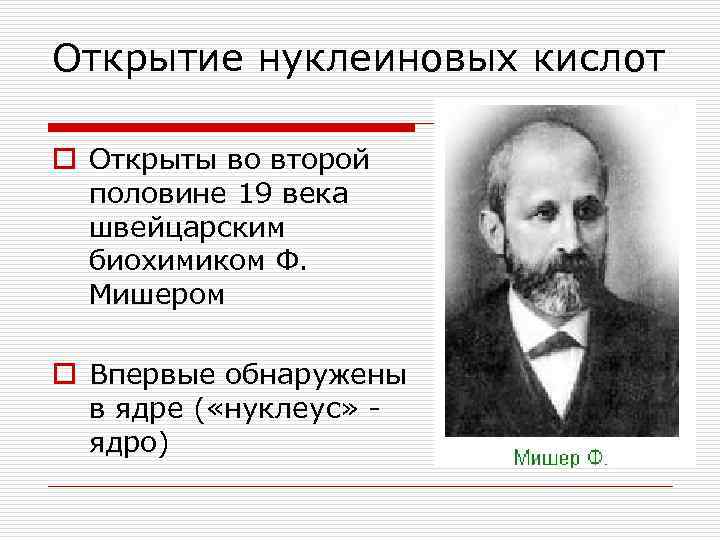 Открытие нуклеиновых кислот

Открыты во второй половине 19 века швейцарским биохимиком Ф. Мишером

Впервые обнаружены в ядре («нуклеус» - ядро)

Мишер Ф.